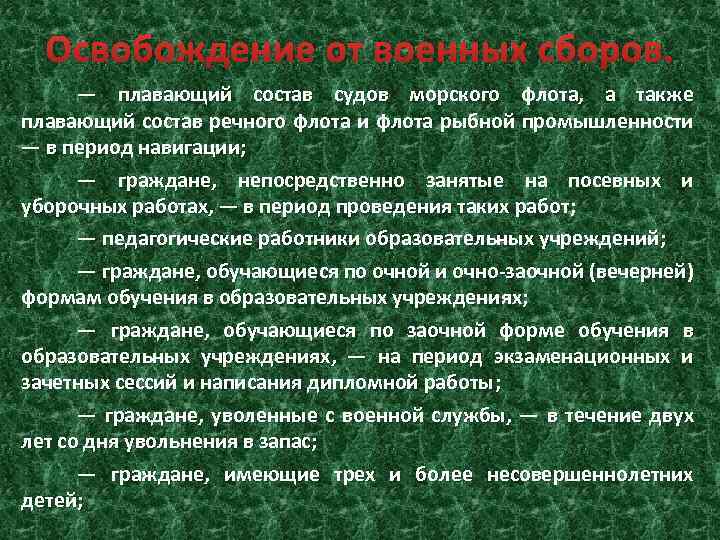 Освобождение от военных сборов.

— плавающий состав судов морского флота, а также плавающий состав речного флота и флота рыбной промышленности — в период навигации;

— граждане, непосредственно занятые на посевных и уборочных работах, — в период проведения таких работ;

— педагогические работники образовательных учреждений;

— граждане, обучающиеся по очной и очно-заочной (вечерней) формам обучения в образовательных учреждениях;

— граждане, обучающиеся по заочной форме обучения в образовательных учреждениях, — на период экзаменационных и зачетных сессий и написания дипломной работы;

— граждане, уволенные с военной службы, — в течение двух лет со дня увольнения в запас;

— граждане, имеющие трех и более несовершеннолетних детей;